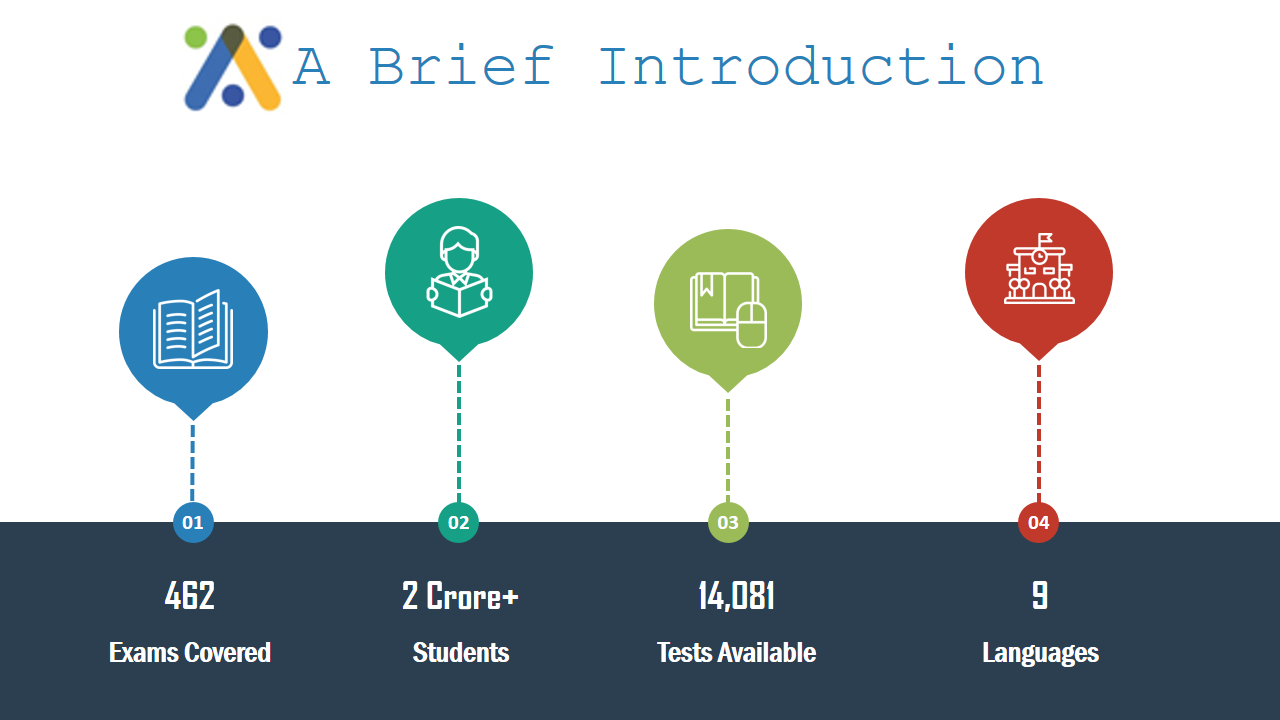 A Brief Introduction

01

462

Exams Covered

02

2 Crore+

Students

03

14,081

Tests Available

04

9

Languages